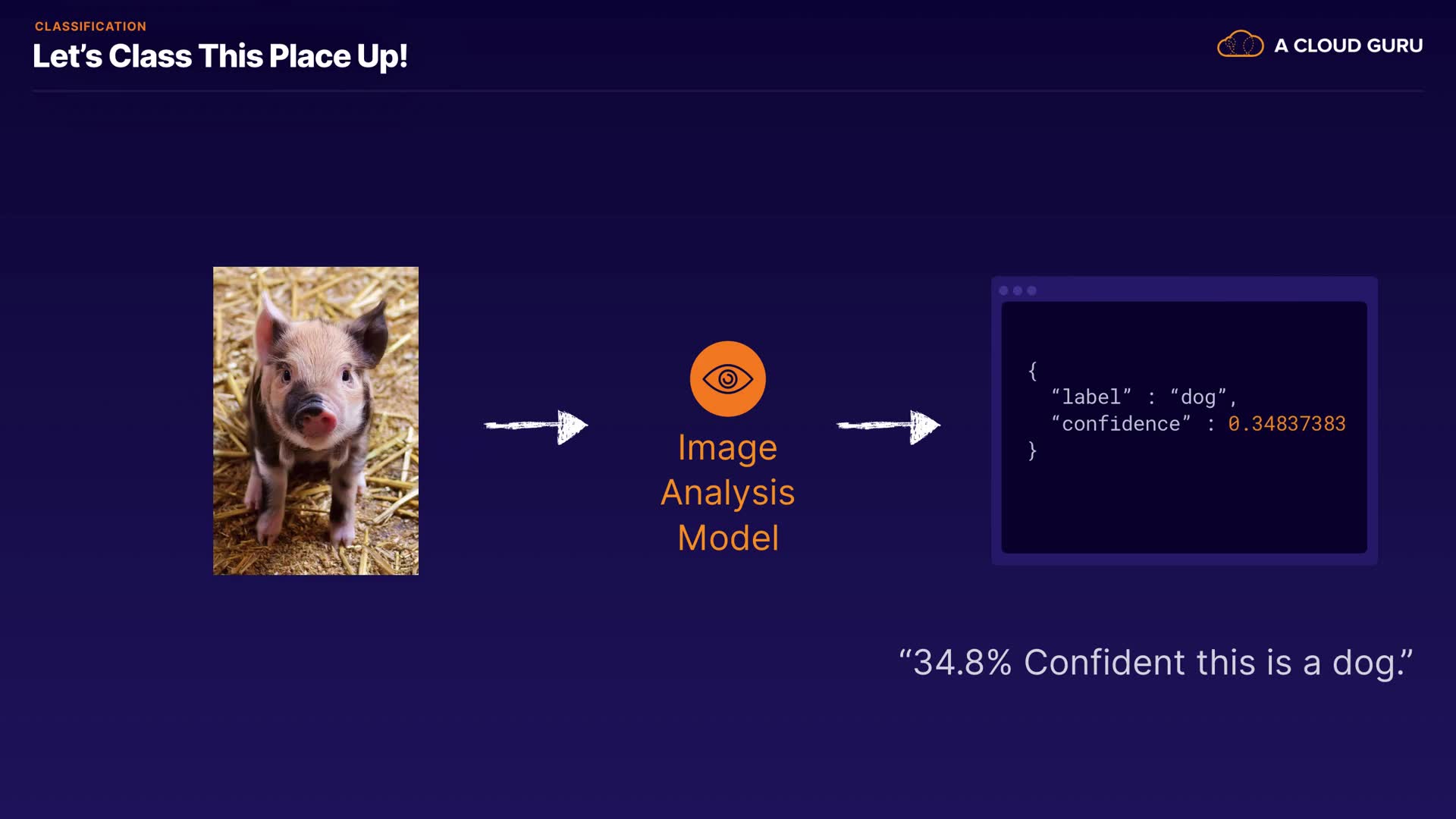 CLASSIFICATION
Let's Class This Place Up!

A CLOUD GURU

Image Analysis Model

{
"label" : "dog",
"confidence" : 0.34837383
}

"34.8% Confident this is a dog."